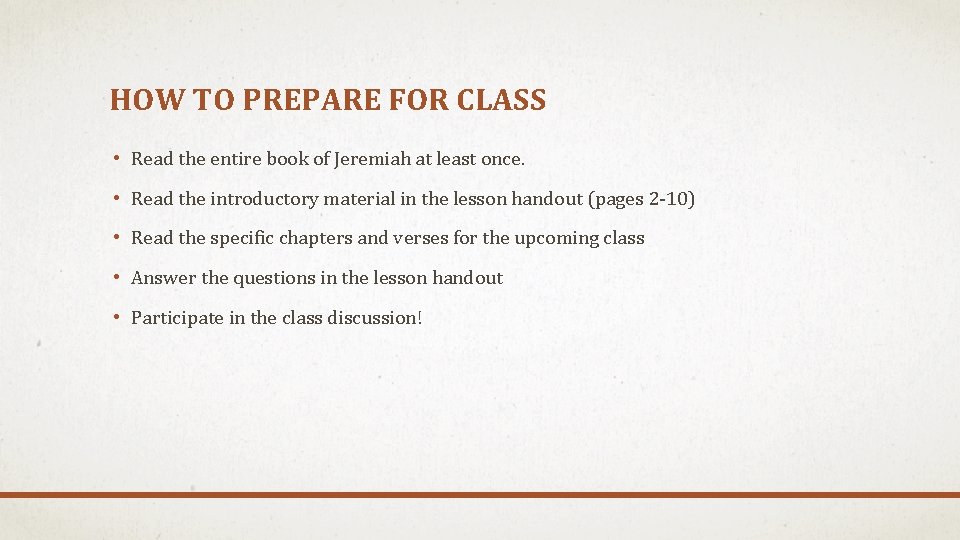 HOW TO PREPARE FOR CLASS

• Read the entire book of Jeremiah at least once.

• Read the introductory material in the lesson handout (pages 2-10)

• Read the specific chapters and verses for the upcoming class

• Answer the questions in the lesson handout

• Participate in the class discussion!